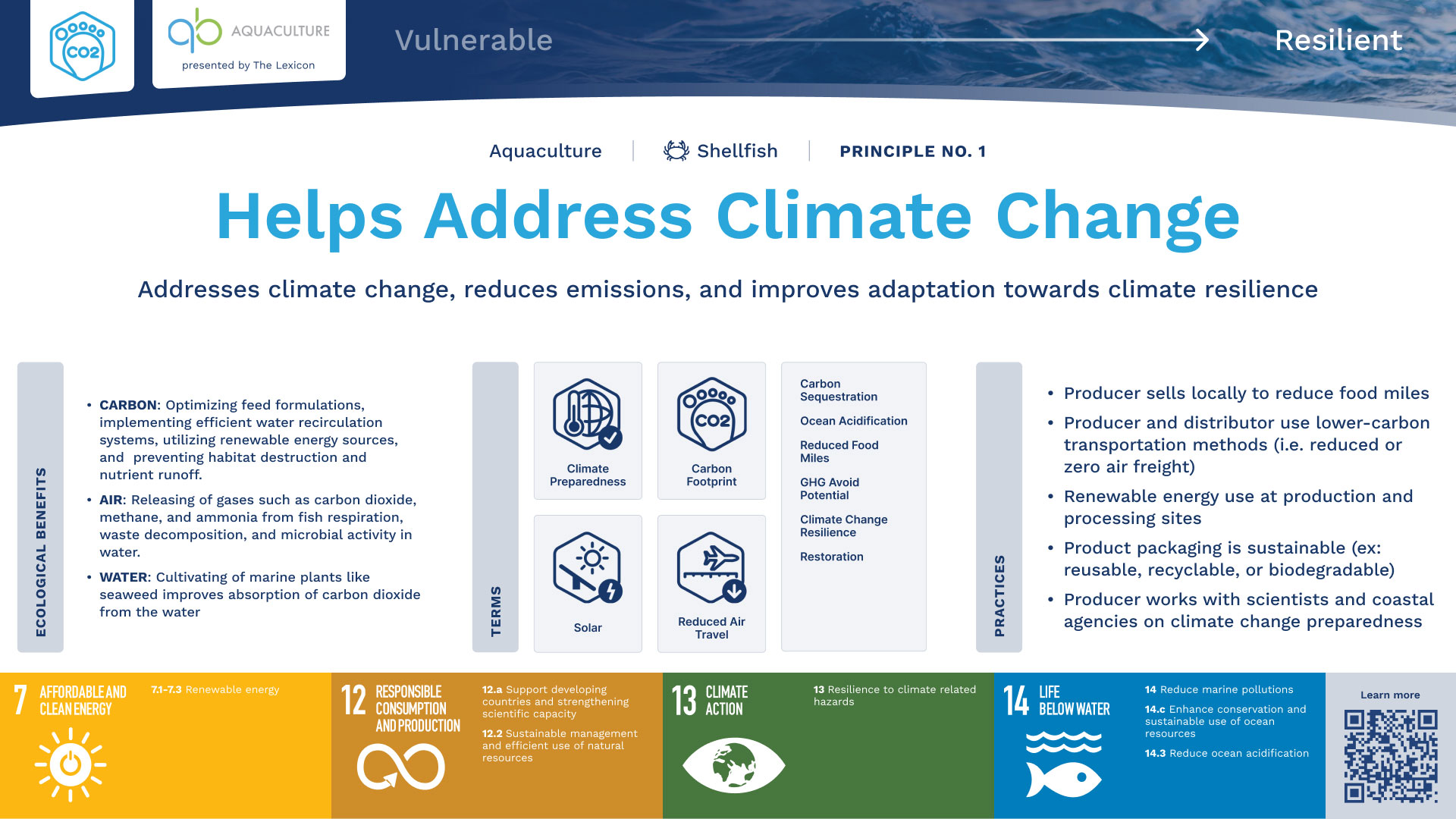 CO2

AQUACULTURE
presented by The Lexicon

Vulnerable

Resilient

Aquaculture | Shellfish | PRINCIPLE NO. 1

Helps Address Climate Change

Addresses climate change, reduces emissions, and improves adaptation towards climate resilience

ECOLOGICAL BENEFITS

• CARBON: Optimizing feed formulations, implementing efficient water recirculation systems, utilizing renewable energy sources, and preventing habitat destruction and nutrient runoff.

• AIR: Releasing of gases such as carbon dioxide, methane, and ammonia from fish respiration, waste decomposition, and microbial activity in water.

• WATER: Cultivating of marine plants like seaweed improves absorption of carbon dioxide from the water

TERMS

Climate Preparedness

CO2

Carbon Footprint

Solar

Reduced Air Travel

Carbon Sequestration

Ocean Acidification

Reduced Food Miles

GHG Avoid Potential

Climate Change Resilience

Restoration

PRACTICES

• Producer sells locally to reduce food miles

• Producer and distributor use lower-carbon transportation methods (i.e. reduced or zero air freight)

• Renewable energy use at production and processing sites

• Product packaging is sustainable (ex: reusable, recyclable, or biodegradable)

• Producer works with scientists and coastal agencies on climate change preparedness

7 AFFORDABLE AND CLEAN ENERGY

7.1-7.3 Renewable energy

12 RESPONSIBLE CONSUMPTION AND PRODUCTION

12.a Support developing countries and strengthening scientific capacity

12.2 Sustainable management and efficient use of natural resources

13 CLIMATE ACTION

13 Resilience to climate related hazards

14 LIFE BELOW WATER

14 Reduce marine pollutions

14.c Enhance conservation and sustainable use of ocean resources

14.3 Reduce ocean acidification

Learn more